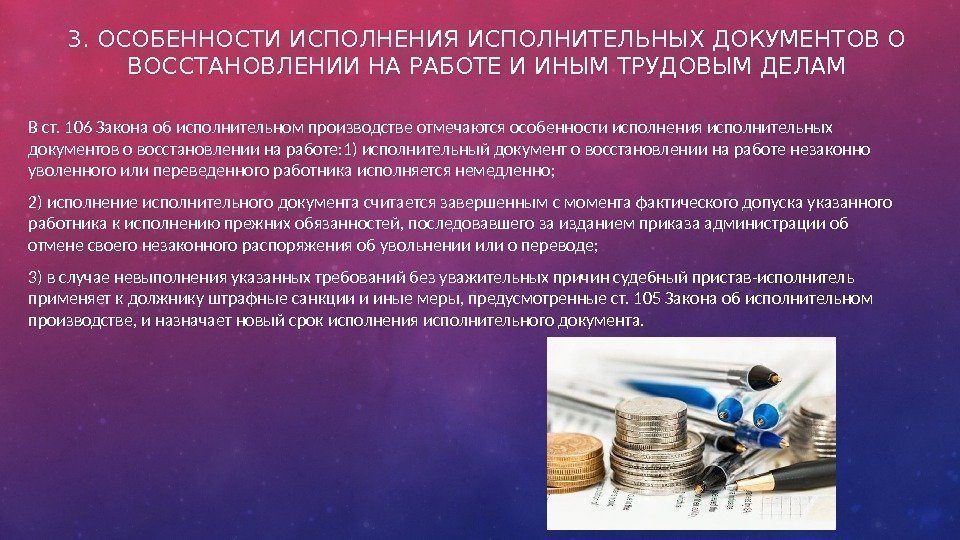 3. ОСОБЕННОСТИ ИСПОЛНЕНИЯ ИСПОЛНИТЕЛЬНЫХ ДОКУМЕНТОВ О ВОССТАНОВЛЕНИИ НА РАБОТЕ И ИНЫМ ТРУДОВЫМ ДЕЛАМ

В ст. 106 Закона об исполнительном производстве отмечаются особенности исполнения исполнительных документов о восстановлении на работе:1) исполнительный документ о восстановлении на работе незаконно уволенного или переведенного работника исполняется немедленно;

2) исполнение исполнительного документа считается завершенным с момента фактического допуска указанного работника к исполнению прежних обязанностей, последовавшего за изданием приказа администрации об отмене своего незаконного распоряжения об увольнении или о переводе;

3) в случае невыполнения указанных требований без уважительных причин судебный пристав-исполнитель применяет к должнику штрафные санкции и иные меры, предусмотренные ст. 105 Закона об исполнительном производстве, и назначает новый срок исполнения исполнительного документа.